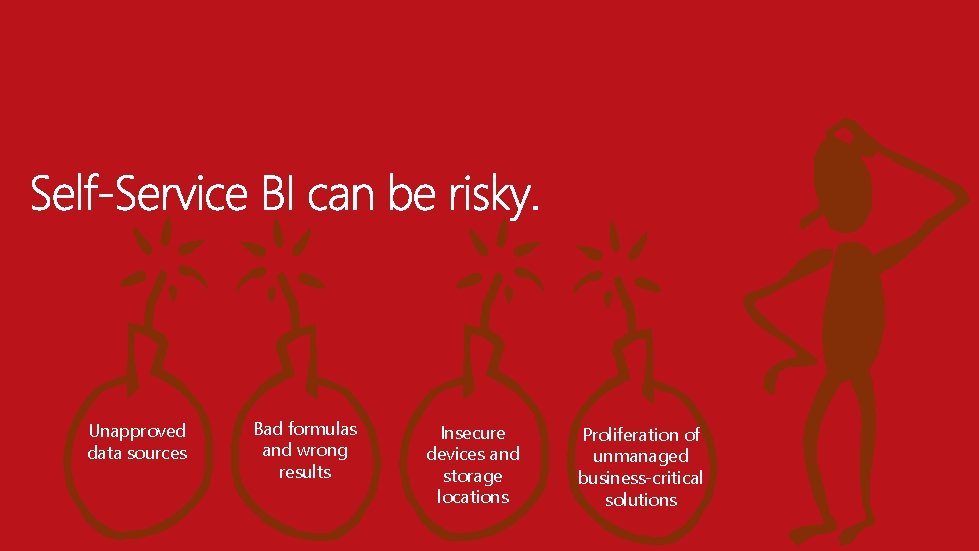 Self-Service BI can be risky.

Unapproved data sources

Bad formulas and wrong results

Insecure devices and storage locations

Proliferation of unmanaged business-critical solutions